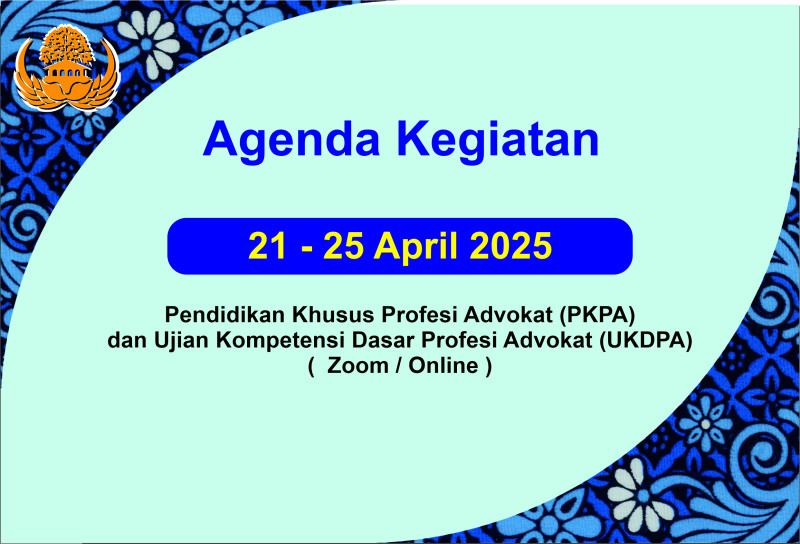 Agenda Kegiatan

21 - 25 April 2025

Pendidikan Khusus Profesi Advokat (PKPA)
dan Ujian Kompetensi Dasar Profesi Advokat (UKDPA)
( Zoom / Online )